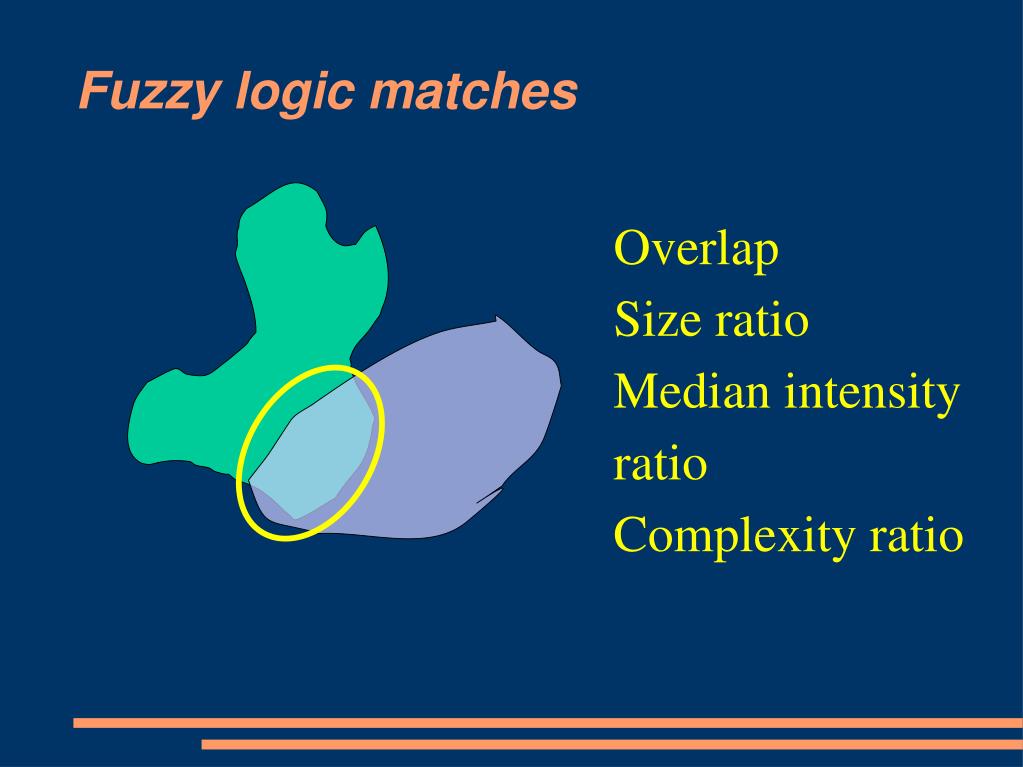 Fuzzy logic matches

Overlap
Size ratio
Median intensity ratio
Complexity ratio